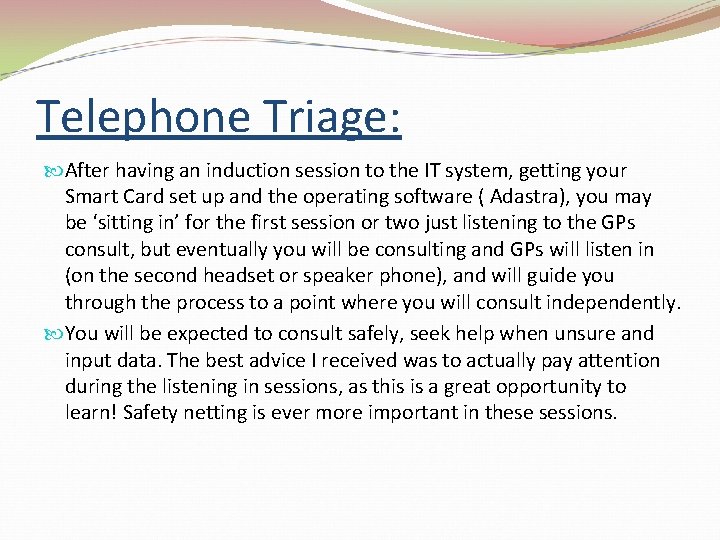 Telephone Triage:

After having an induction session to the IT system, getting your Smart Card set up and the operating software ( Adastra), you may be ‘sitting in’ for the first session or two just listening to the GPs consult, but eventually you will be consulting and GPs will listen in (on the second headset or speaker phone), and will guide you through the process to a point where you will consult independently.

You will be expected to consult safely, seek help when unsure and input data. The best advice I received was to actually pay attention during the listening in sessions, as this is a great opportunity to learn! Safety netting is ever more important in these sessions.